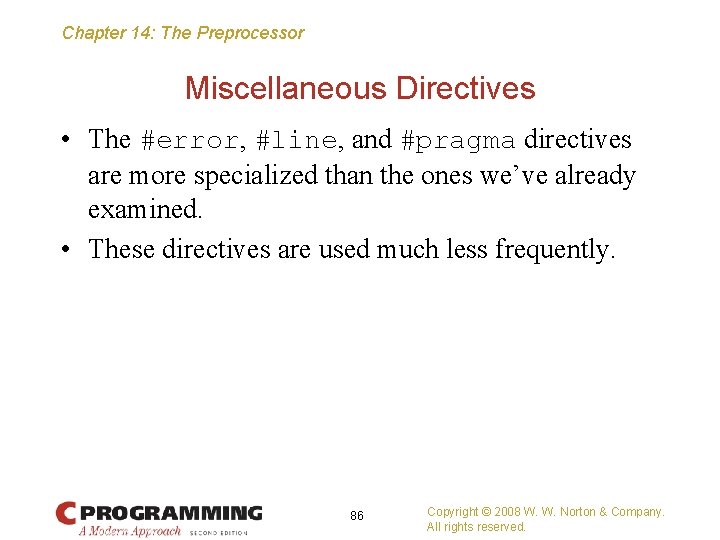 Chapter 14: The Preprocessor

Miscellaneous Directives

• The #error, #line, and #pragma directives are more specialized than the ones we've already examined.

• These directives are used much less frequently.

C PROGRAMMING
A Modern Approach SECOND EDITION

86

Copyright © 2008 W. W. Norton & Company.
All rights reserved.